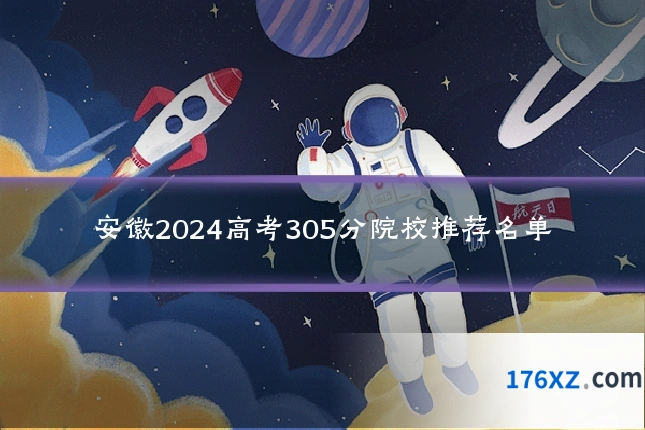 航天日

安徽2024高考305分院校推荐名单

176XZ.com